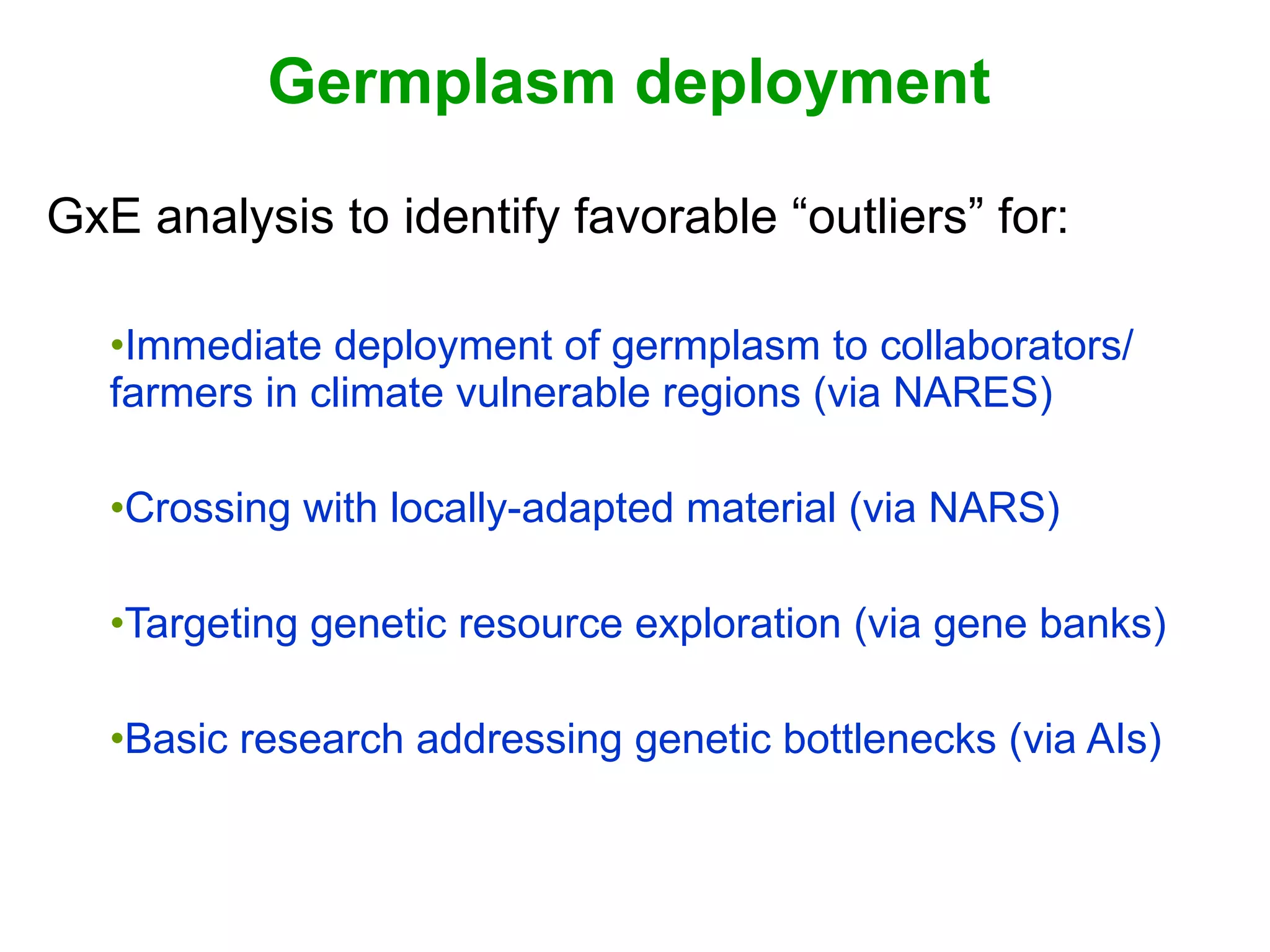 Germplasm deployment

GxE analysis to identify favorable “outliers” for:

•Immediate deployment of germplasm to collaborators/ farmers in climate vulnerable regions (via NARES)

•Crossing with locally-adapted material (via NARS)

•Targeting genetic resource exploration (via gene banks)

•Basic research addressing genetic bottlenecks (via AIs)